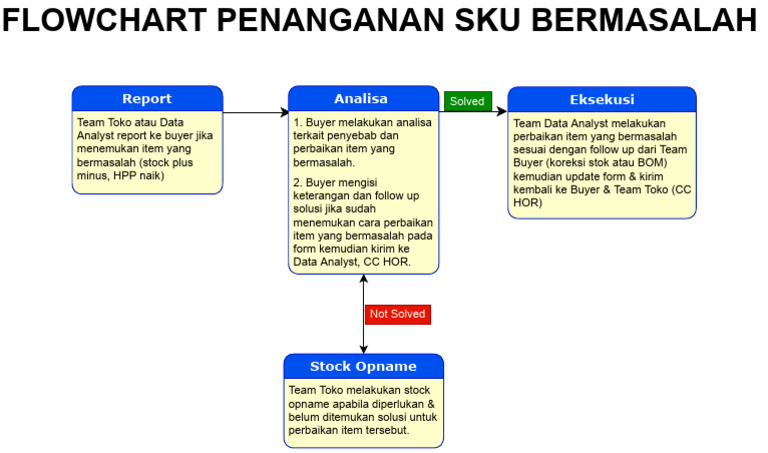 FLOWCHART PENANGANAN SKU BERMASALAH

Report

Team Toko atau Data Analyst report ke buyer jika menemukan item yang bermasalah (stock plus minus, HPP naik)

Analisa

1. Buyer melakukan analisa terkait penyebab dan perbaikan item yang bermasalah.

2. Buyer mengisi keterangan dan follow up solusi jika sudah menemukan cara perbaikan item yang bermasalah pada form kemudian kirim ke Data Analyst, CC HOR.

Solved

Eksekusi

Team Data Analyst melakukan perbaikan item yang bermasalah sesuai dengan follow up dari Team Buyer (koreksi stok atau BOM) kemudian update form & kirim kembali ke Buyer & Team Toko (CC HOR)

Not Solved

Stock Opname

Team Toko melakukan stock opname apabila diperlukan & belum ditemukan solusi untuk perbaikan item tersebut.